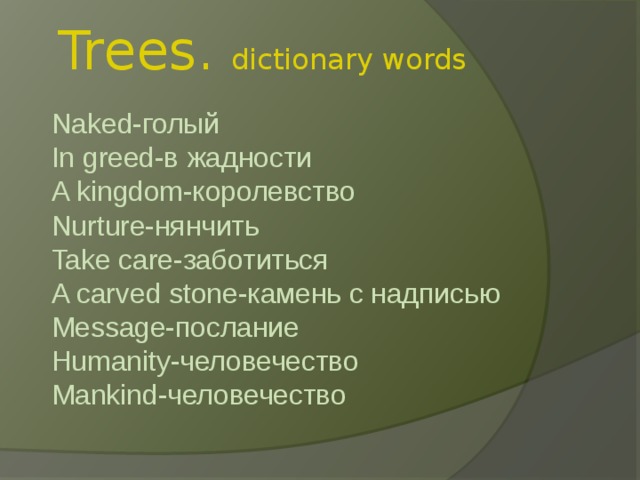 Trees. dictionary words

Naked-голый
In greed-в жадности
A kingdom-королевство
Nurture-нянчить
Take care-заботиться
A carved stone-камень с надписью
Message-послание
Humanity-человечество
Mankind-человечество